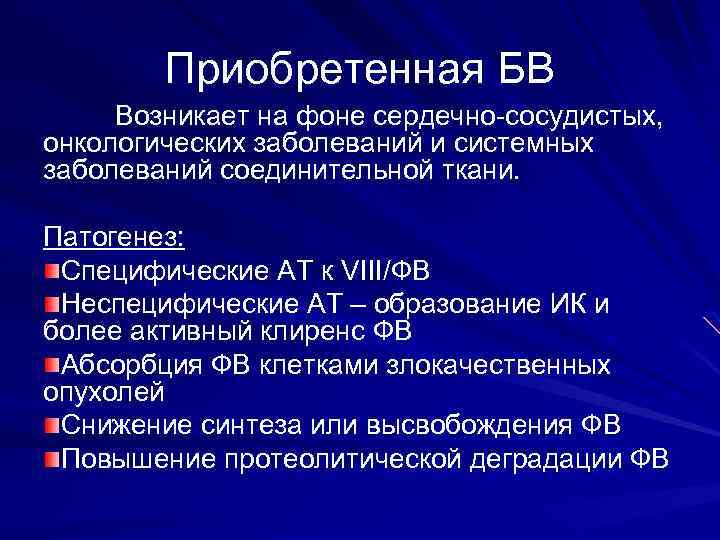 Приобретенная БВ

Возникает на фоне сердечно-сосудистых, онкологических заболеваний и системных заболеваний соединительной ткани.

Патогенез:
Специфические АТ к VIII/ФВ
Неспецифические АТ – образование ИК и более активный клиренс ФВ
Абсорбция ФВ клетками злокачественных опухолей
Снижение синтеза или высвобождения ФВ
Повышение протеолитической деградации ФВ